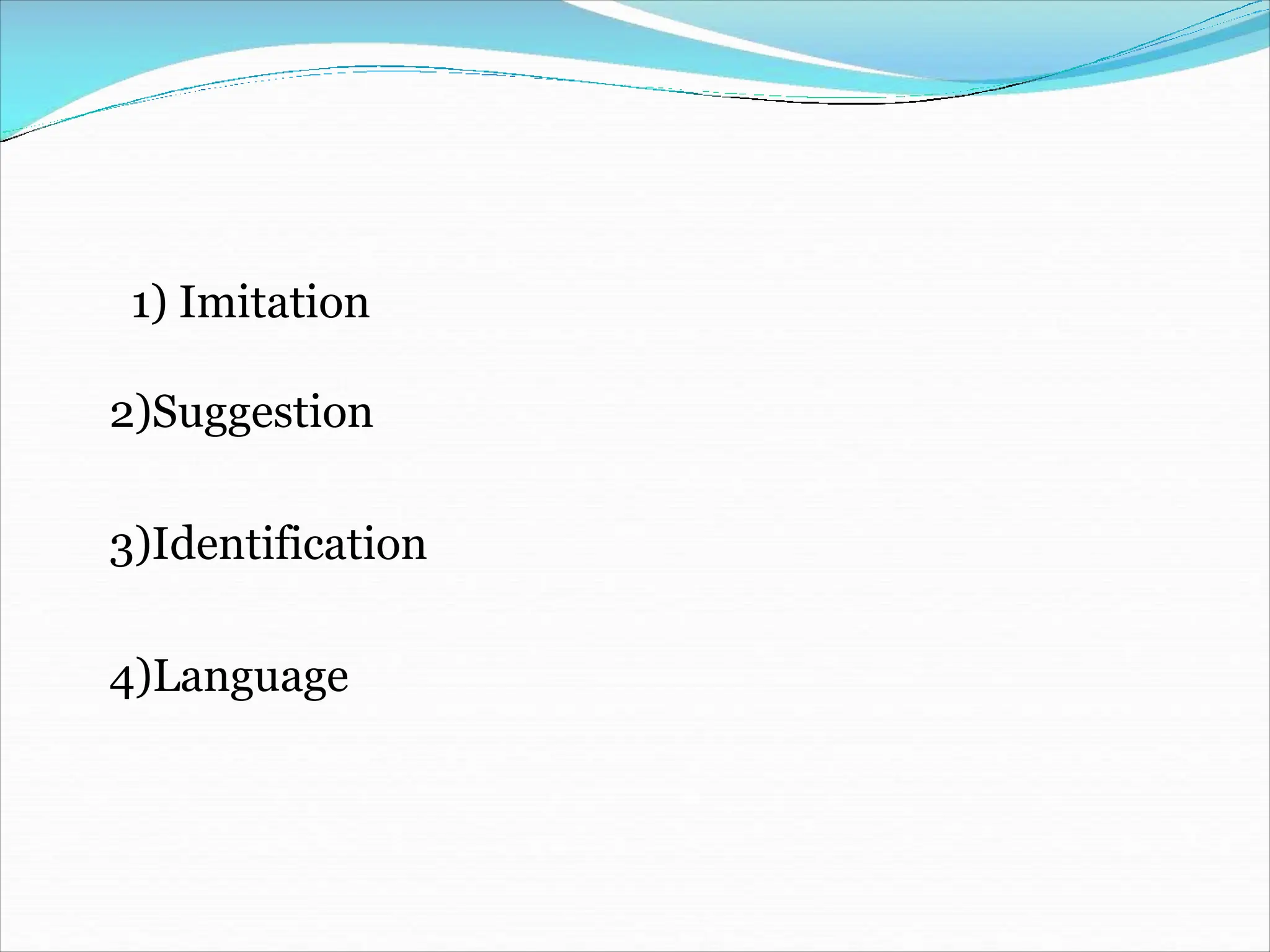 1) Imitation

2)Suggestion

3)Identification

4)Language